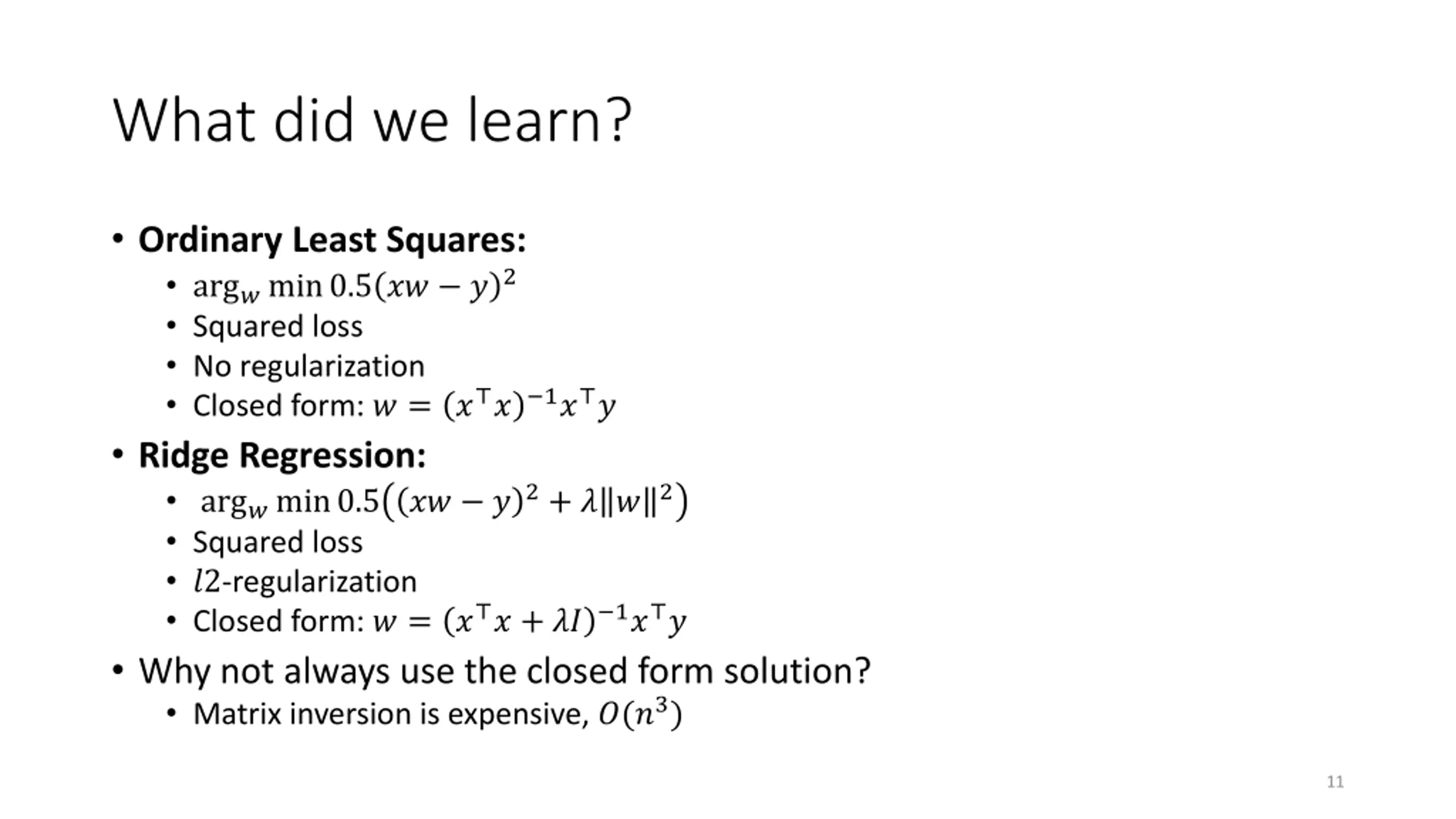 What did we learn?

• Ordinary Least Squares:
  • $\arg_w \min 0.5(xw - y)^2$
  • Squared loss
  • No regularization
  • Closed form: $w = (x^\top x)^{-1} x^\top y$
• Ridge Regression:
  • $\arg_w \min 0.5\left((xw - y)^2 + \lambda \|w\|^2\right)$
  • Squared loss
  • $l2$-regularization
  • Closed form: $w = (x^\top x + \lambda I)^{-1} x^\top y$
• Why not always use the closed form solution?
  • Matrix inversion is expensive, $O(n^3)$

11